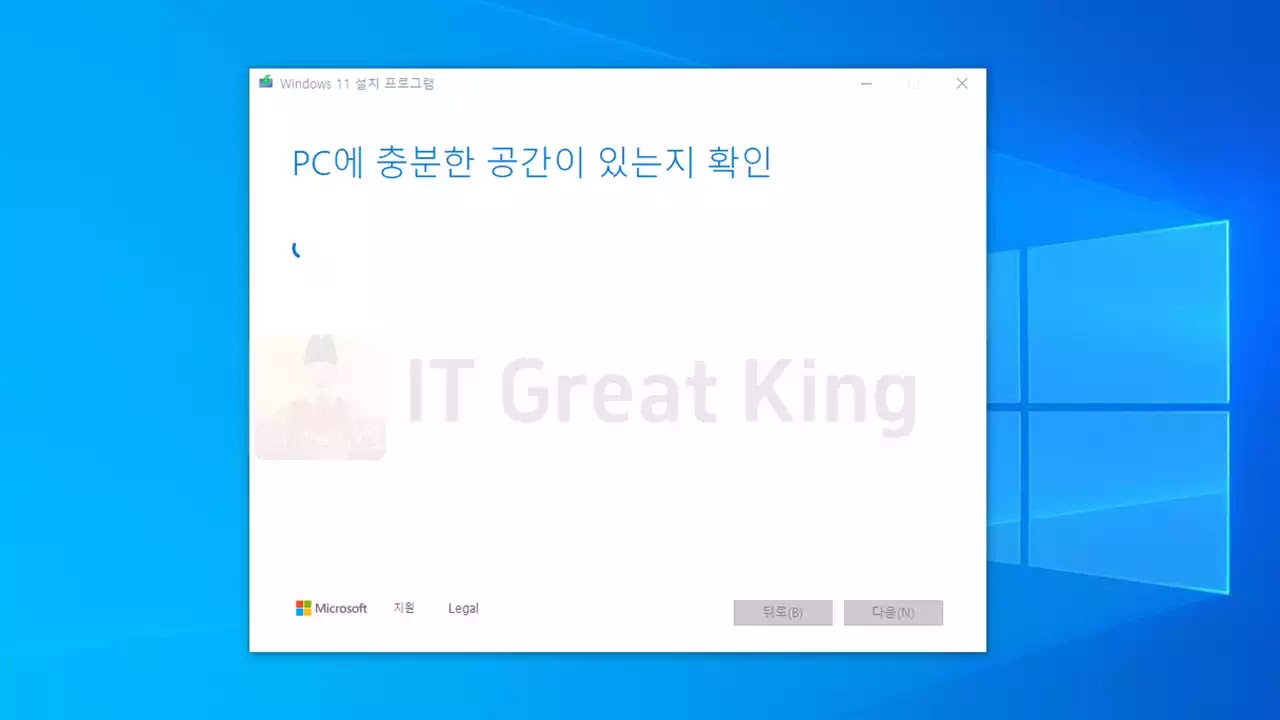 Windows 11 설치 프로그램

PC에 충분한 공간이 있는지 확인

IT Great King

Microsoft 지원 Legal

뒤로(B) 다음(N)